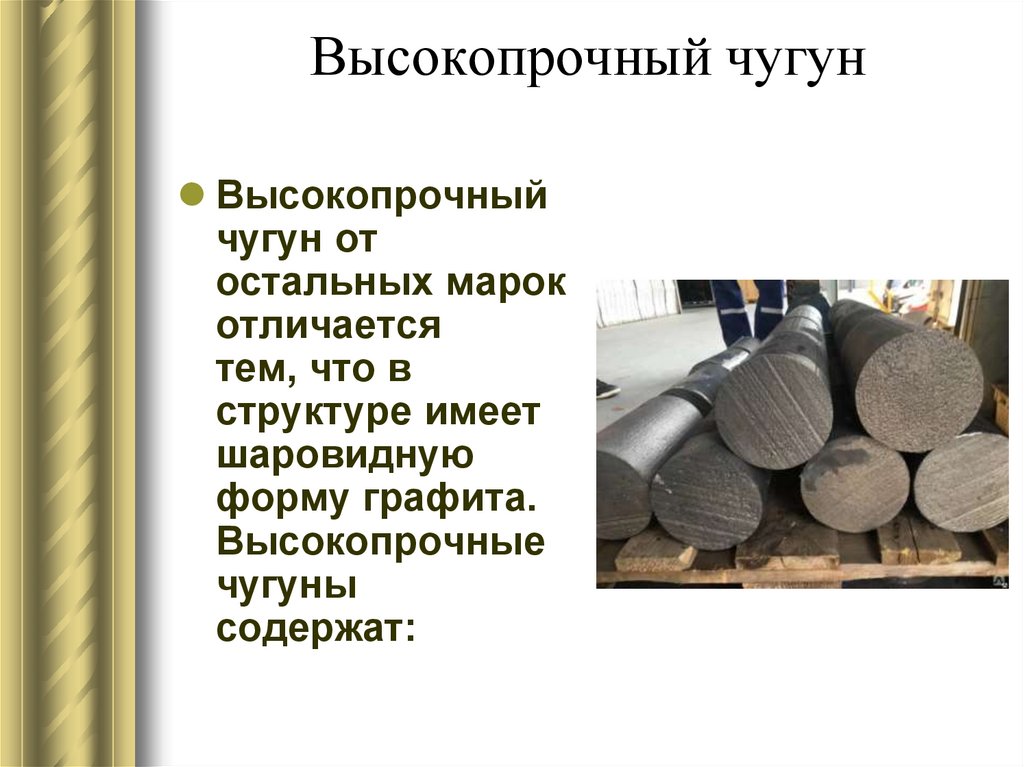 Высокопрочный чугун

Высокопрочный чугун от остальных марок отличается тем, что в структуре имеет шаровидную форму графита. Высокопрочные чугуны содержат: